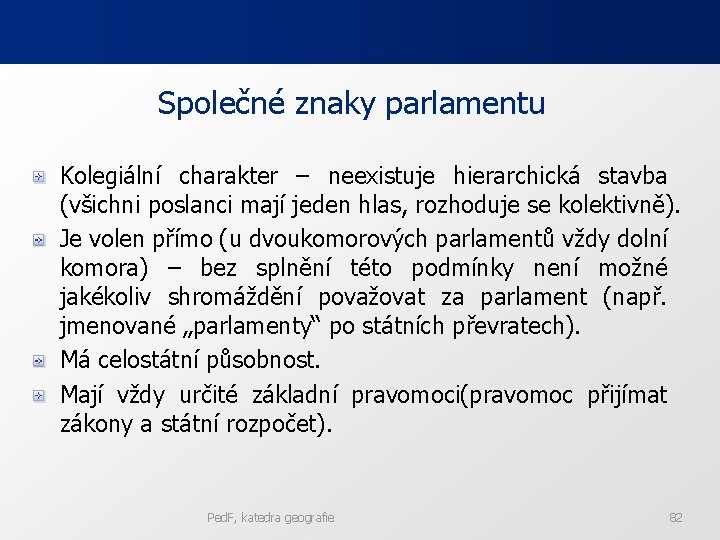 Společné znaky parlamentu

Kolegiální charakter – neexistuje hierarchická stavba (všichni poslanci mají jeden hlas, rozhoduje se kolektivně).

Je volen přímo (u dvoukomorových parlamentů vždy dolní komora) – bez splnění této podmínky není možné jakékoliv shromáždění považovat za parlament (např. jmenované „parlamenty“ po státních převratech).

Má celostátní působnost.

Mají vždy určité základní pravomoci(pravomoc přijímat zákony a státní rozpočet).

PedF, katedra geografie

82